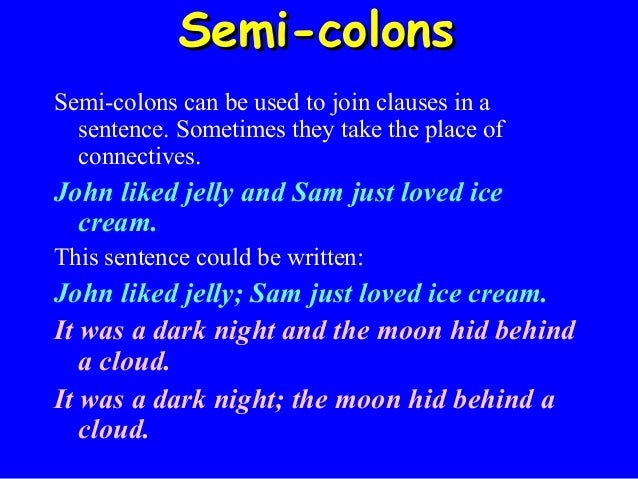 Semi-colons

Semi-colons can be used to join clauses in a sentence. Sometimes they take the place of connectives.

John liked jelly and Sam just loved ice cream.

This sentence could be written:

John liked jelly; Sam just loved ice cream.

It was a dark night and the moon hid behind a cloud.

It was a dark night; the moon hid behind a cloud.